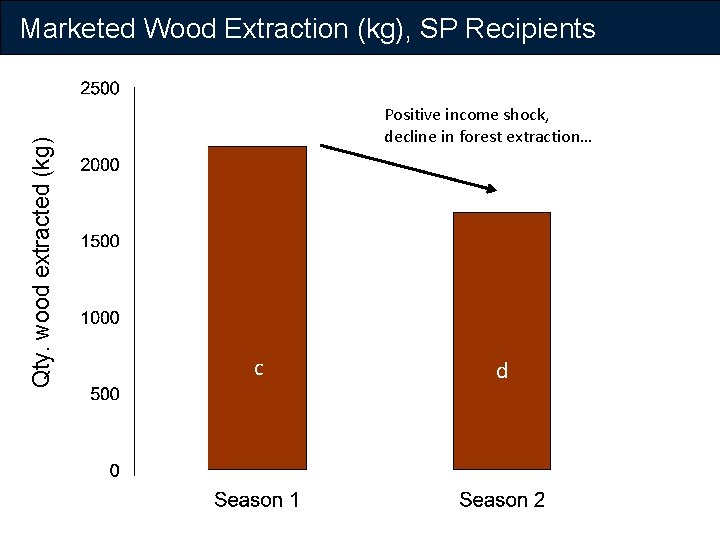 Marketed Wood Extraction (kg), SP Recipients

Qty. wood extracted (kg)

2500
2000
1500
1000
500
0

Positive income shock, decline in forest extraction…

c

d

Season 1

Season 2